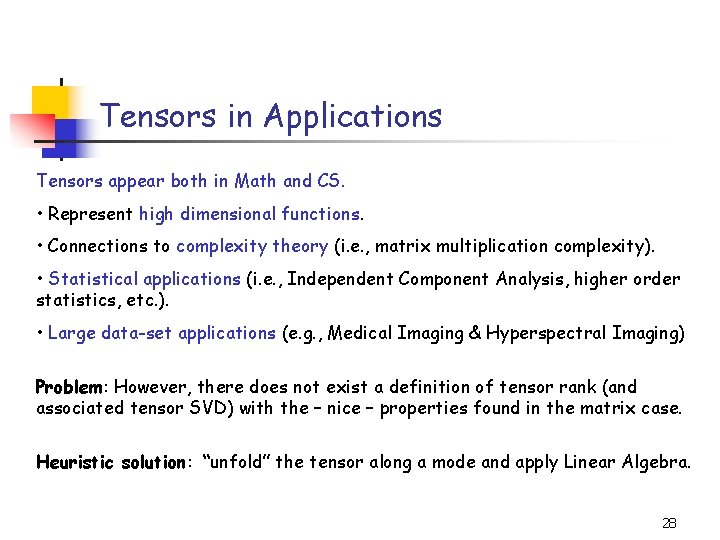 Tensors in Applications

Tensors appear both in Math and CS.

• Represent high dimensional functions.

• Connections to complexity theory (i.e., matrix multiplication complexity).

• Statistical applications (i.e., Independent Component Analysis, higher order statistics, etc.).

• Large data-set applications (e.g., Medical Imaging & Hyperspectral Imaging)

Problem: However, there does not exist a definition of tensor rank (and associated tensor SVD) with the – nice – properties found in the matrix case.

Heuristic solution: "unfold" the tensor along a mode and apply Linear Algebra.

28